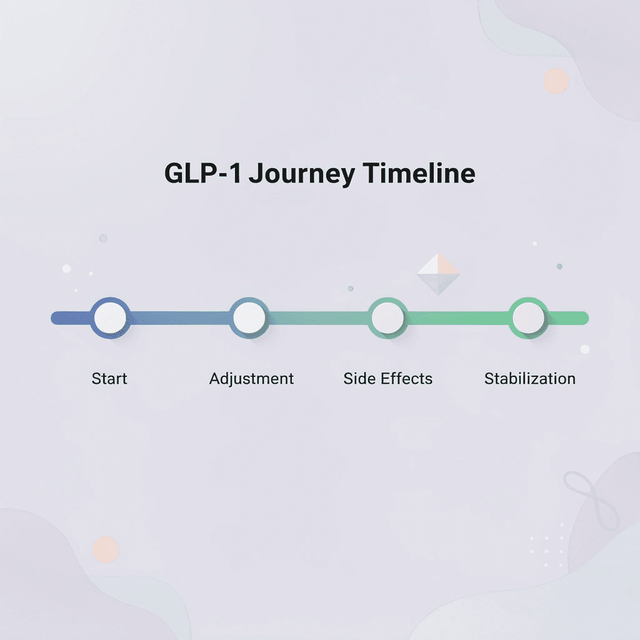 GLP-1 Journey Timeline

Start

Adjustment

Side Effects

Stabilization